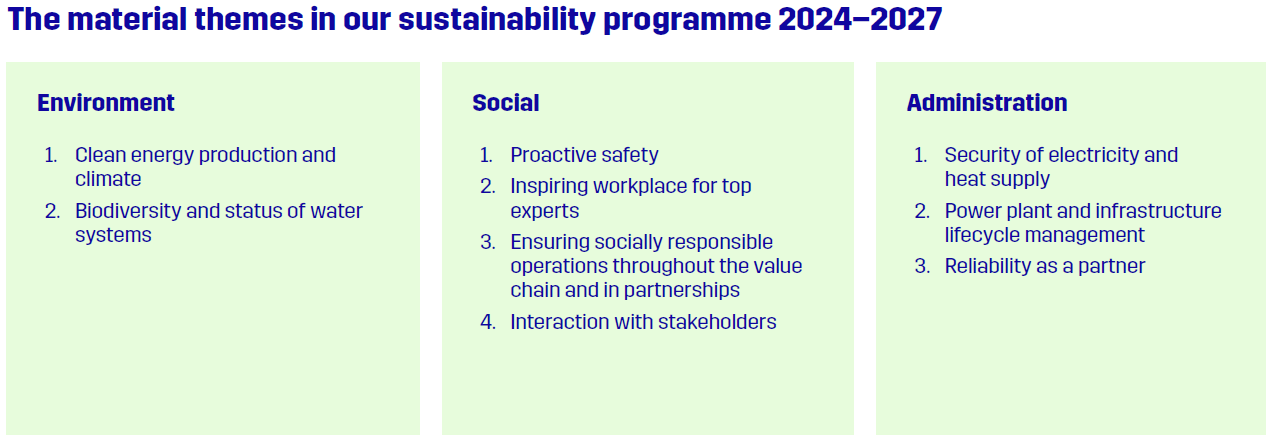 The material themes in our sustainability programme 2024–2027

Environment

1. Clean energy production and climate
2. Biodiversity and status of water systems

Social

1. Proactive safety
2. Inspiring workplace for top experts
3. Ensuring socially responsible operations throughout the value chain and in partnerships
4. Interaction with stakeholders

Administration

1. Security of electricity and heat supply
2. Power plant and infrastructure lifecycle management
3. Reliability as a partner